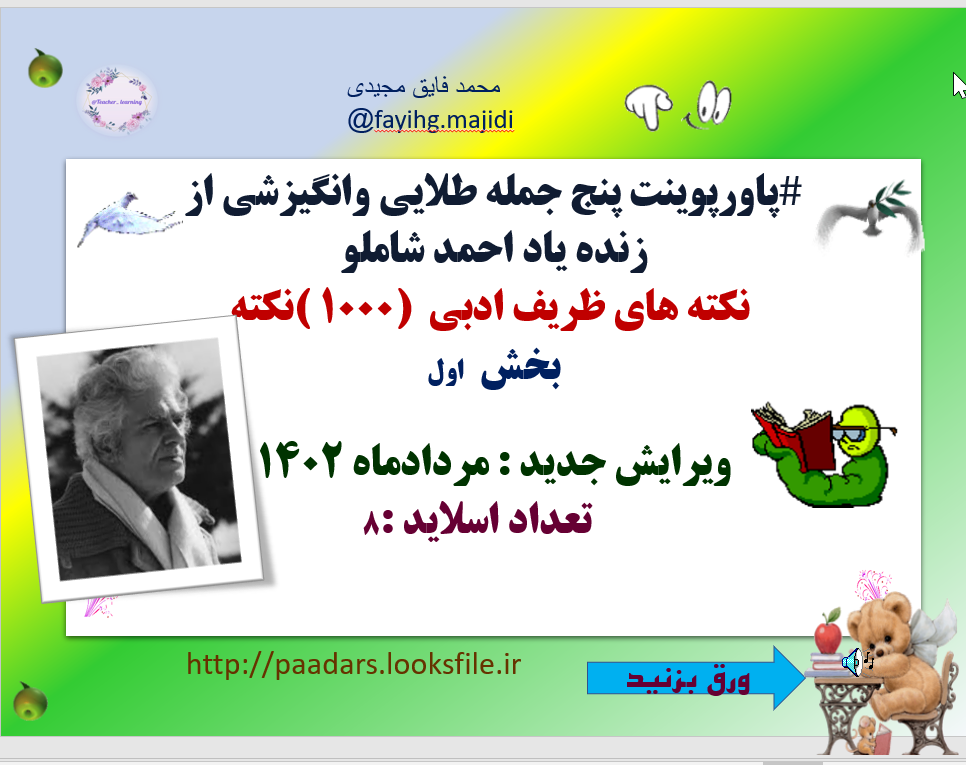 @Teacher_learning

محمد فایق مجیدی
@fayihg.majidi

#پاورپوینت پنج جمله طلایی وانگیزشی از زنده یاد احمد شاملو

نکته های ظریف ادبی (۱۰۰۰)نکته

بخش اول

ویرایش جدید : مردادماه ۱۴۰۲

تعداد اسلاید :۸

http://paadars.looksfile.ir

ورق بزنید